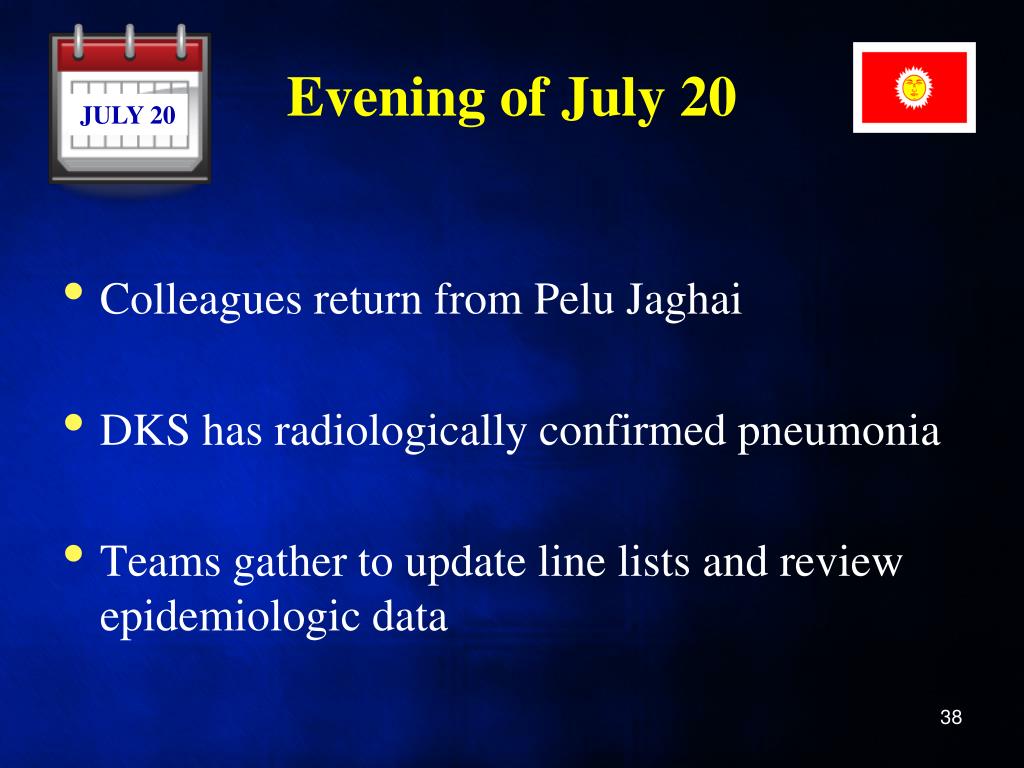 JULY 20

Evening of July 20

• Colleagues return from Pelu Jaghai

• DKS has radiologically confirmed pneumonia

• Teams gather to update line lists and review epidemiologic data

38